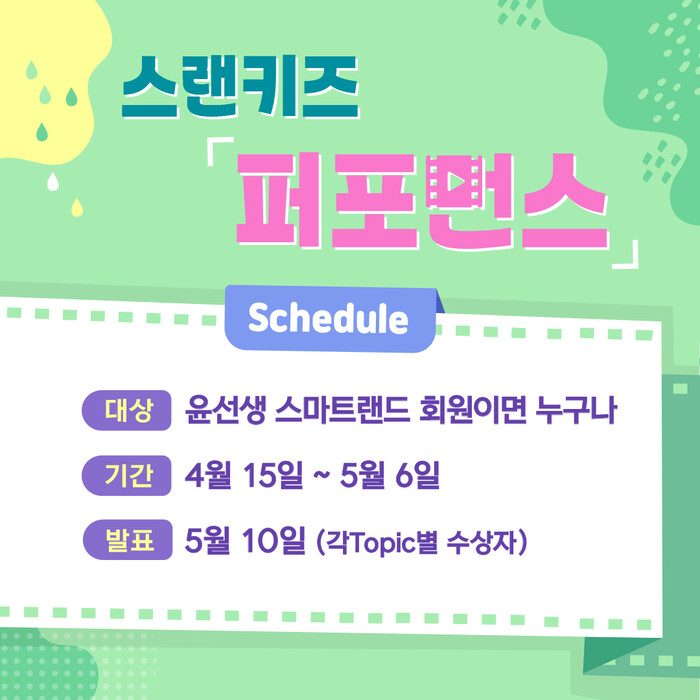 스랜키즈

「퍼포먼스」

Schedule

대상 윤선생 스마트랜드 회원이면 누구나

기간 4월 15일 ~ 5월 6일

발표 5월 10일 (각Topic별 수상자)